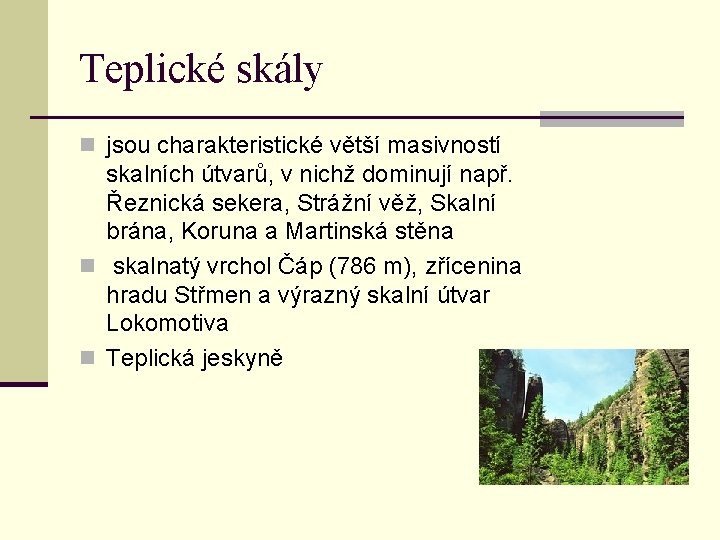 Teplické skály

- jsou charakteristické větší masivností skalních útvarů, v nichž dominují např. Řeznická sekera, Strážní věž, Skalní brána, Koruna a Martinská stěna
- skalnatý vrchol Čáp (786 m), zřícenina hradu Střmen a výrazný skalní útvar Lokomotiva
- Teplická jeskyně